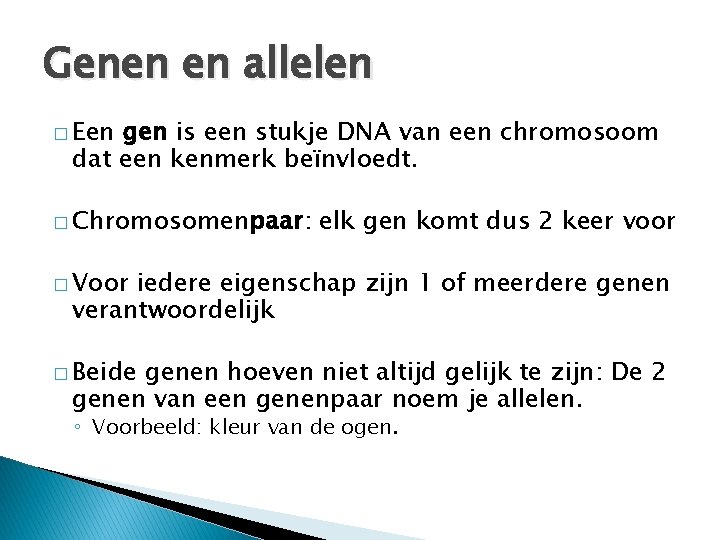 Genen en allelen

□ Een gen is een stukje DNA van een chromosoom dat een kenmerk beïnvloedt.

□ Chromosomenpaar: elk gen komt dus 2 keer voor

□ Voor iedere eigenschap zijn 1 of meerdere genen verantwoordelijk

□ Beide genen hoeven niet altijd gelijk te zijn: De 2 genen van een genenpaar noem je allelen.
◦ Voorbeeld: kleur van de ogen.